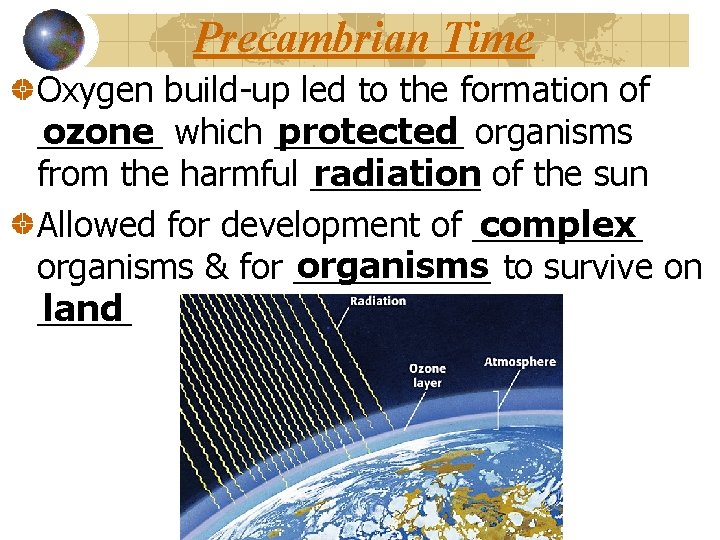 Precambrian Time

Oxygen build-up led to the formation of ozone which protected organisms from the harmful radiation of the sun

Allowed for development of complex organisms & for organisms to survive on land

Radiation

Ozone layer

Atmosphere